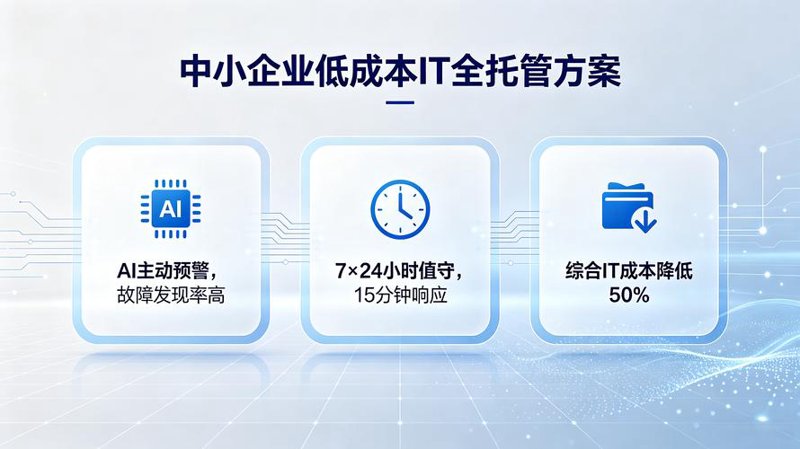 中小企业低成本IT全托管方案

AI

AI主动预警，
故障发现率高

7×24小时值守，
15分钟响应

综合IT成本降低
50%